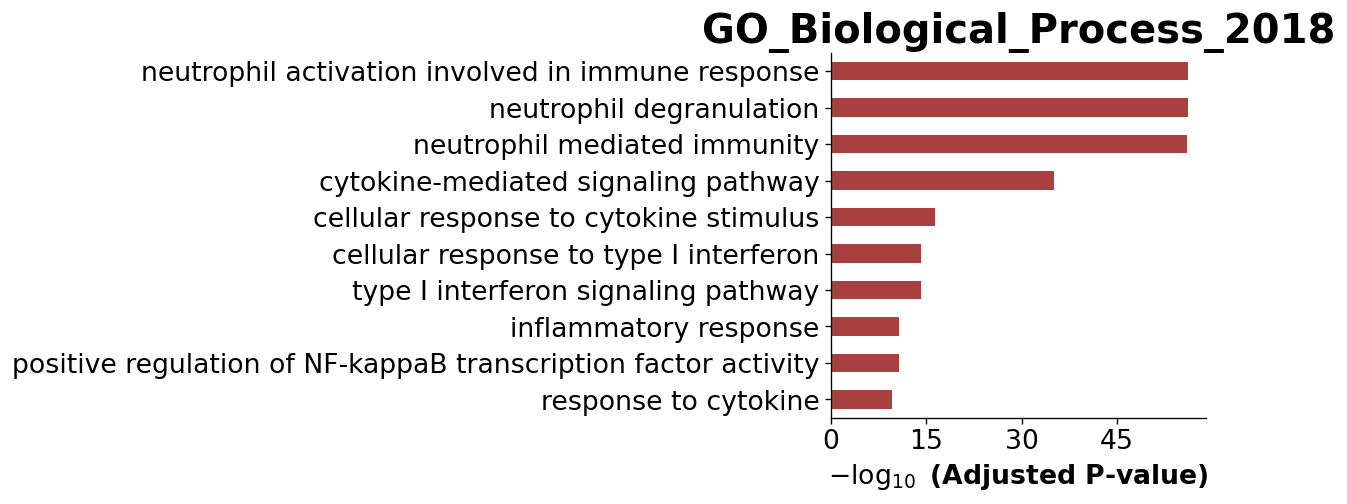 GO_Biological_Process_2018

neutrophil activation involved in immune response
neutrophil degranulation
neutrophil mediated immunity
cytokine-mediated signaling pathway
cellular response to cytokine stimulus
cellular response to type I interferon
type I interferon signaling pathway
inflammatory response
positive regulation of NF-kappaB transcription factor activity
response to cytokine

0
15
30
45

$-\log_{10}$ (Adjusted P-value)